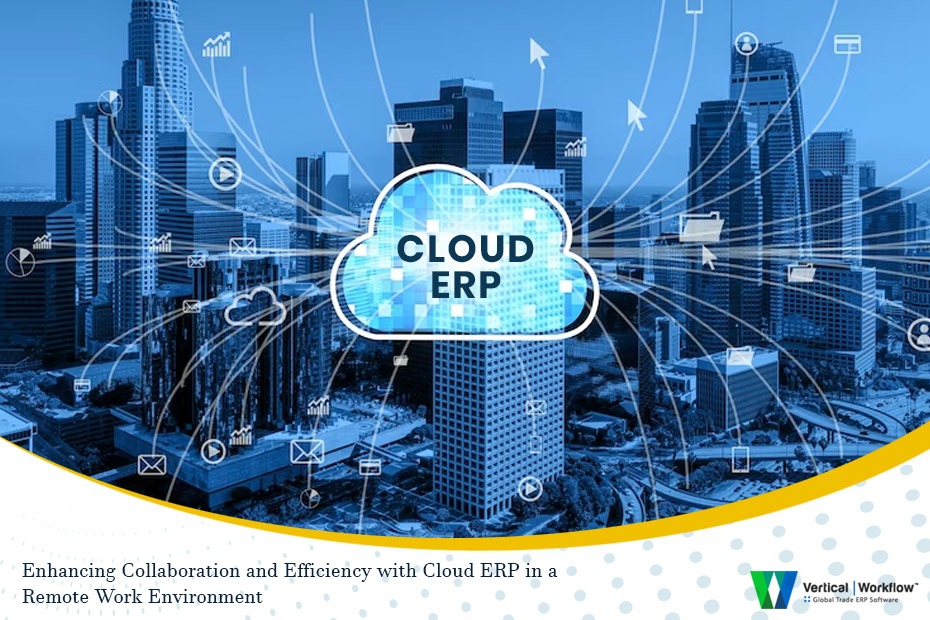 CLOUD ERP

Enhancing Collaboration and Efficiency with Cloud ERP in a Remote Work Environment

Vertical | Workflow™
Global Trade ERP Software